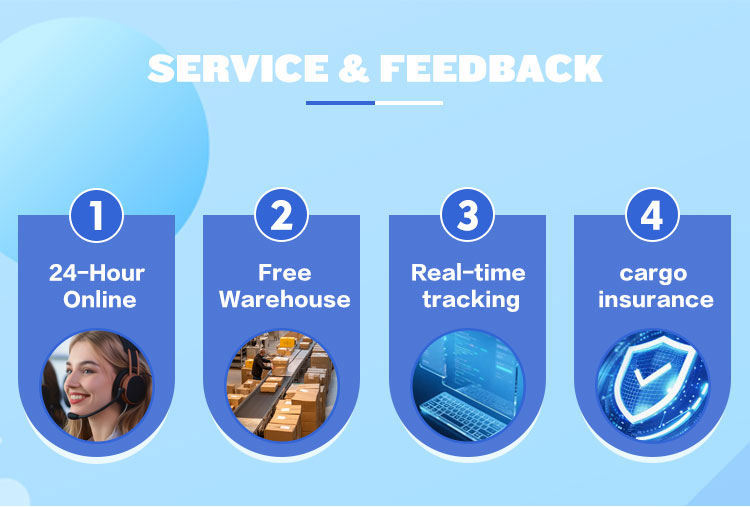 SERVICE & FEEDBACK

1
24-Hour Online

2
Free Warehouse

3
Real-time tracking

4
cargo insurance